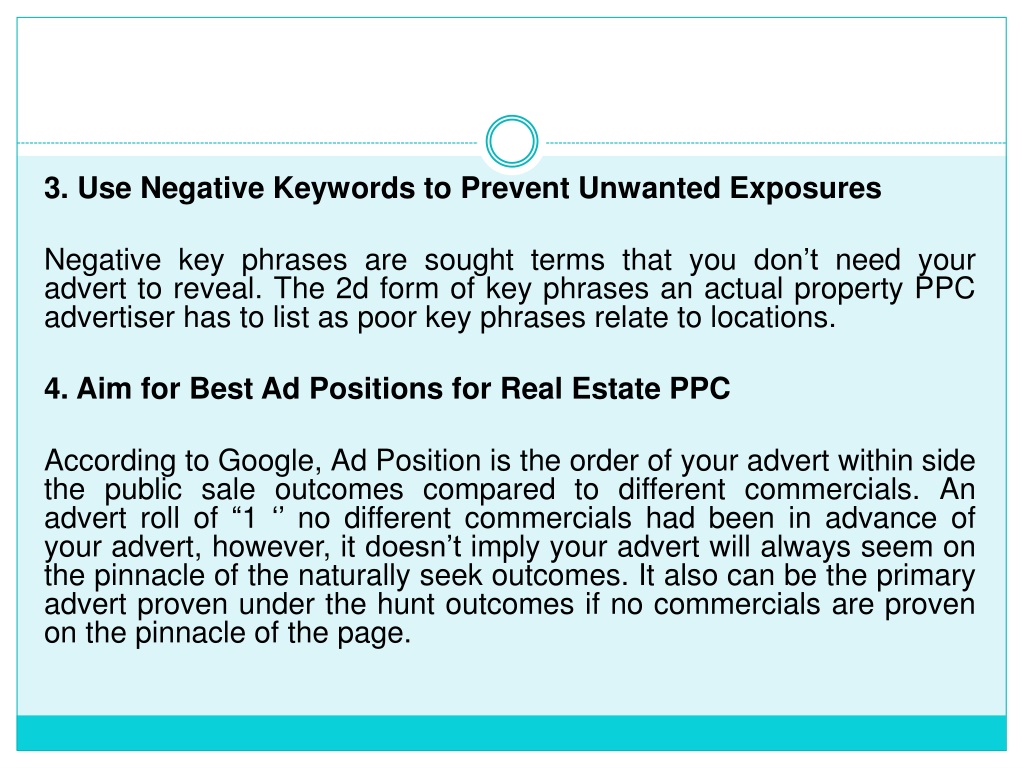 3. Use Negative Keywords to Prevent Unwanted Exposures

Negative key phrases are sought terms that you don’t need your advert to reveal. The 2d form of key phrases an actual property PPC advertiser has to list as poor key phrases relate to locations.

4. Aim for Best Ad Positions for Real Estate PPC

According to Google, Ad Position is the order of your advert within side the public sale outcomes compared to different commercials. An advert roll of “1 ‘’ no different commercials had been in advance of your advert, however, it doesn’t imply your advert will always seem on the pinnacle of the naturally seek outcomes. It also can be the primary advert proven under the hunt outcomes if no commercials are proven on the pinnacle of the page.